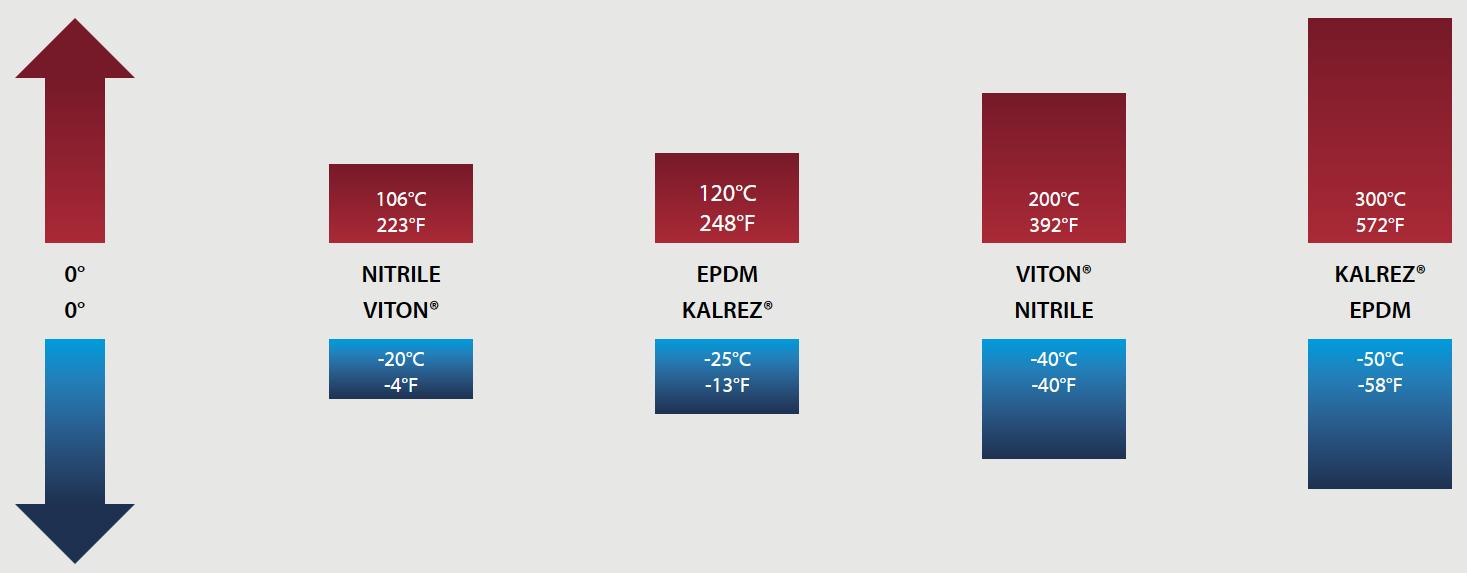 0°
0°

106°C
223°F
NITRILE
VITON®
-20°C
-4°F

120°C
248°F
EPDM
KALREZ®
-25°C
-13°F

200°C
392°F
VITON®
NITRILE
-40°C
-40°F

300°C
572°F
KALREZ®
EPDM
-50°C
-58°F